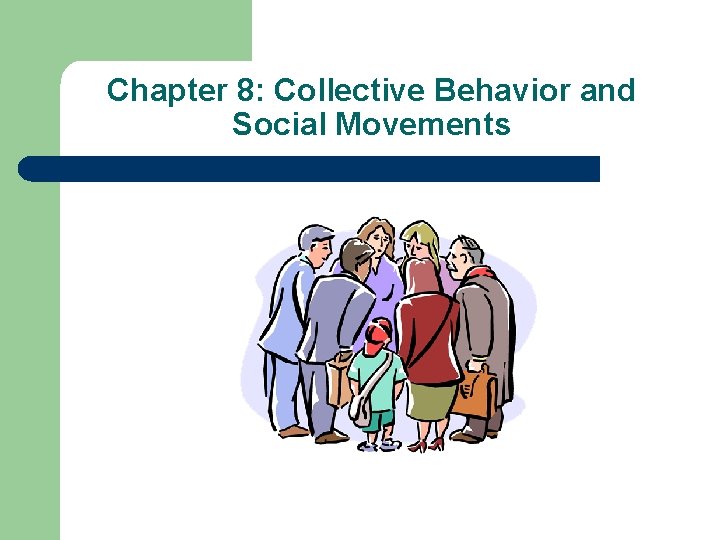 Chapter 8: Collective Behavior and Social Movements